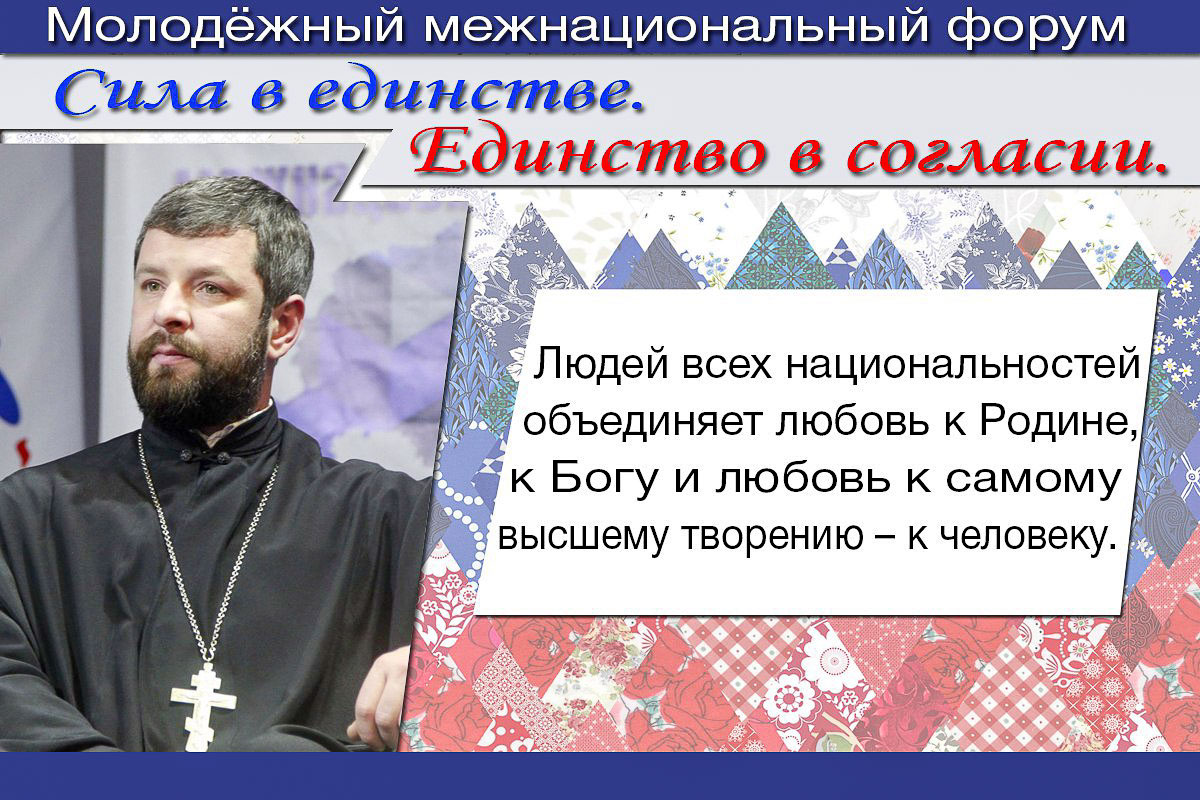 Молодёжный межнациональный форум

Сила в единстве.

Единство в согласии.

Людей всех национальностей объединяет любовь к Родине, к Богу и любовь к самому высшему творению – к человеку.